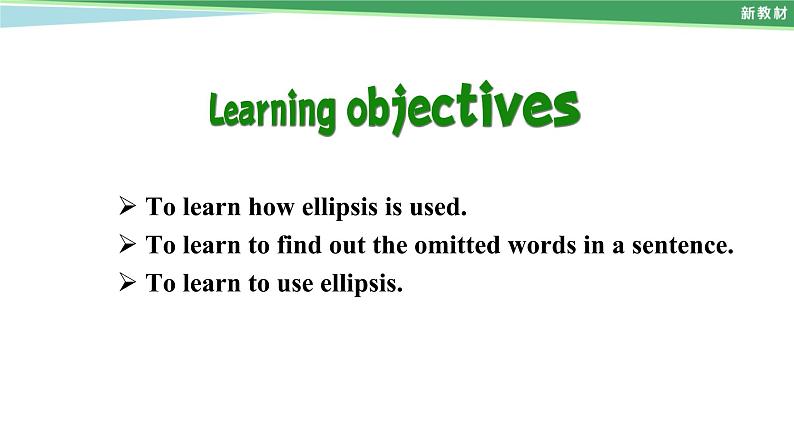 新教材

Learning objectives

➢ To learn how ellipsis is used.
➢ To learn to find out the omitted words in a sentence.
➢ To learn to use ellipsis.